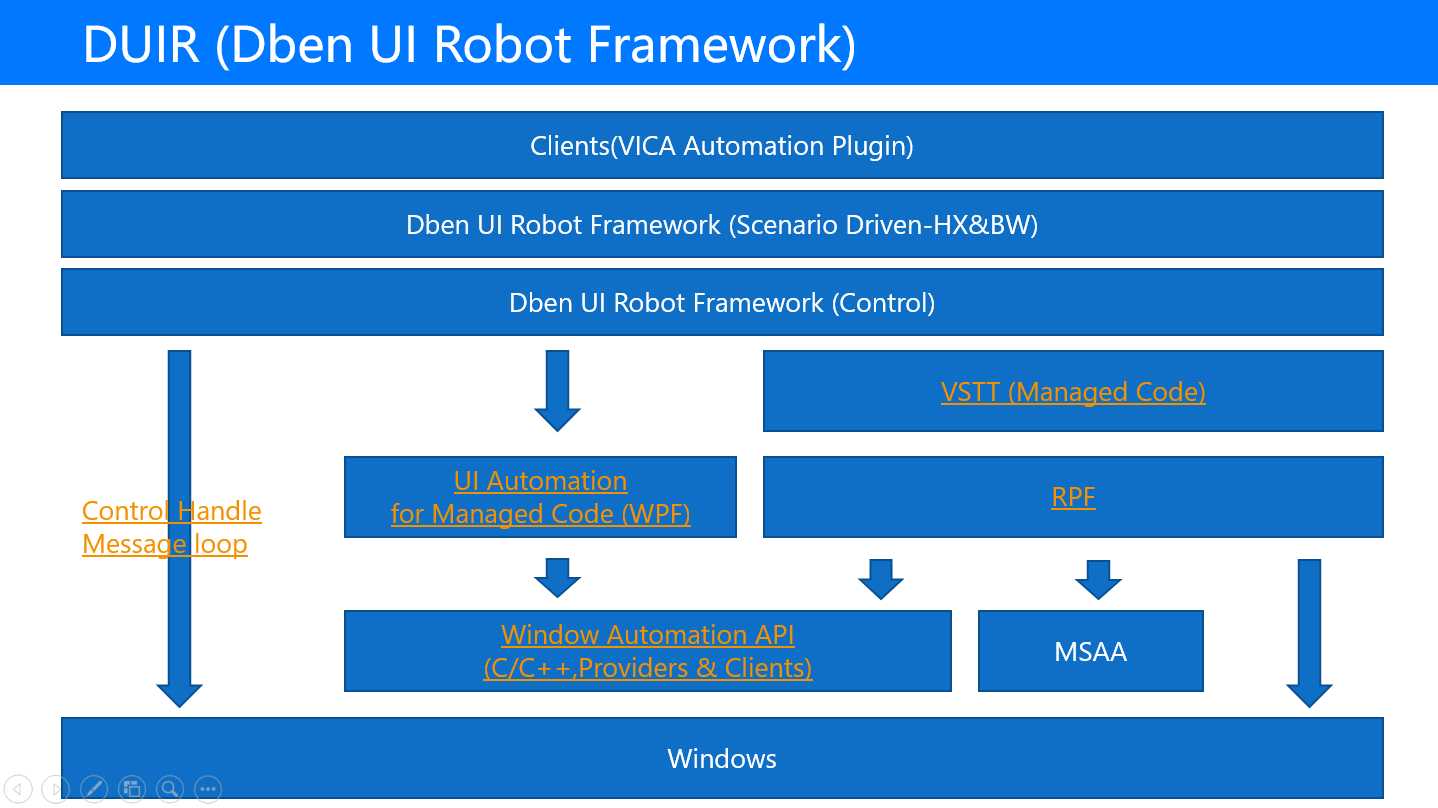 DUIR (Dben UI Robot Framework)

Clients(VICA Automation Plugin)

Dben UI Robot Framework (Scenario Driven-HX&BW)

Dben UI Robot Framework (Control)

VSTT (Managed Code)

Control Handle
Message loop

UI Automation
for Managed Code (WPF)

RPF

Window Automation API
(C/C++,Providers & Clients)

MSAA

Windows